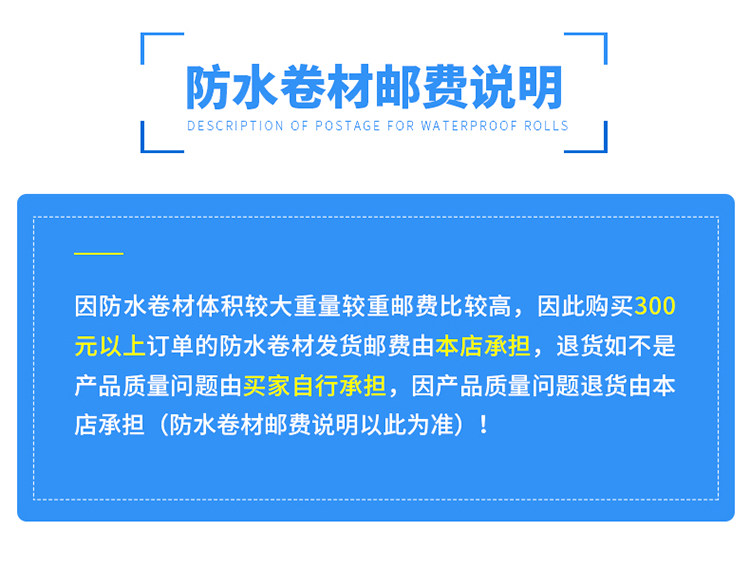 防水卷材邮费说明

DESCRIPTION OF POSTAGE FOR WATERPROOF ROLLS

因防水卷材体积较大重量较重邮费比较高，因此购买300元以上订单的防水卷材发货邮费由本店承担，退货如不是产品质量问题由买家自行承担，因产品质量问题退货由本店承担（防水卷材邮费说明以此为准）！